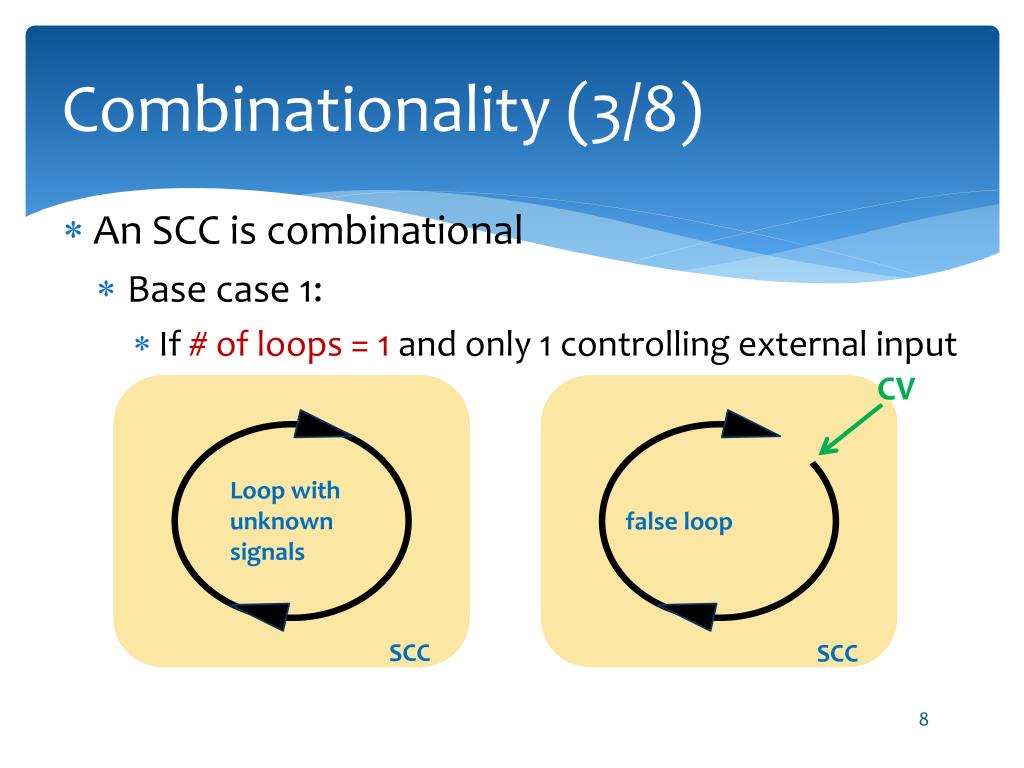 Combinationality (3/8)

∗ An SCC is combinational
∗ Base case 1:
∗ If # of loops = 1 and only 1 controlling external input

Loop with unknown signals

SCC

CV

false loop

SCC

8